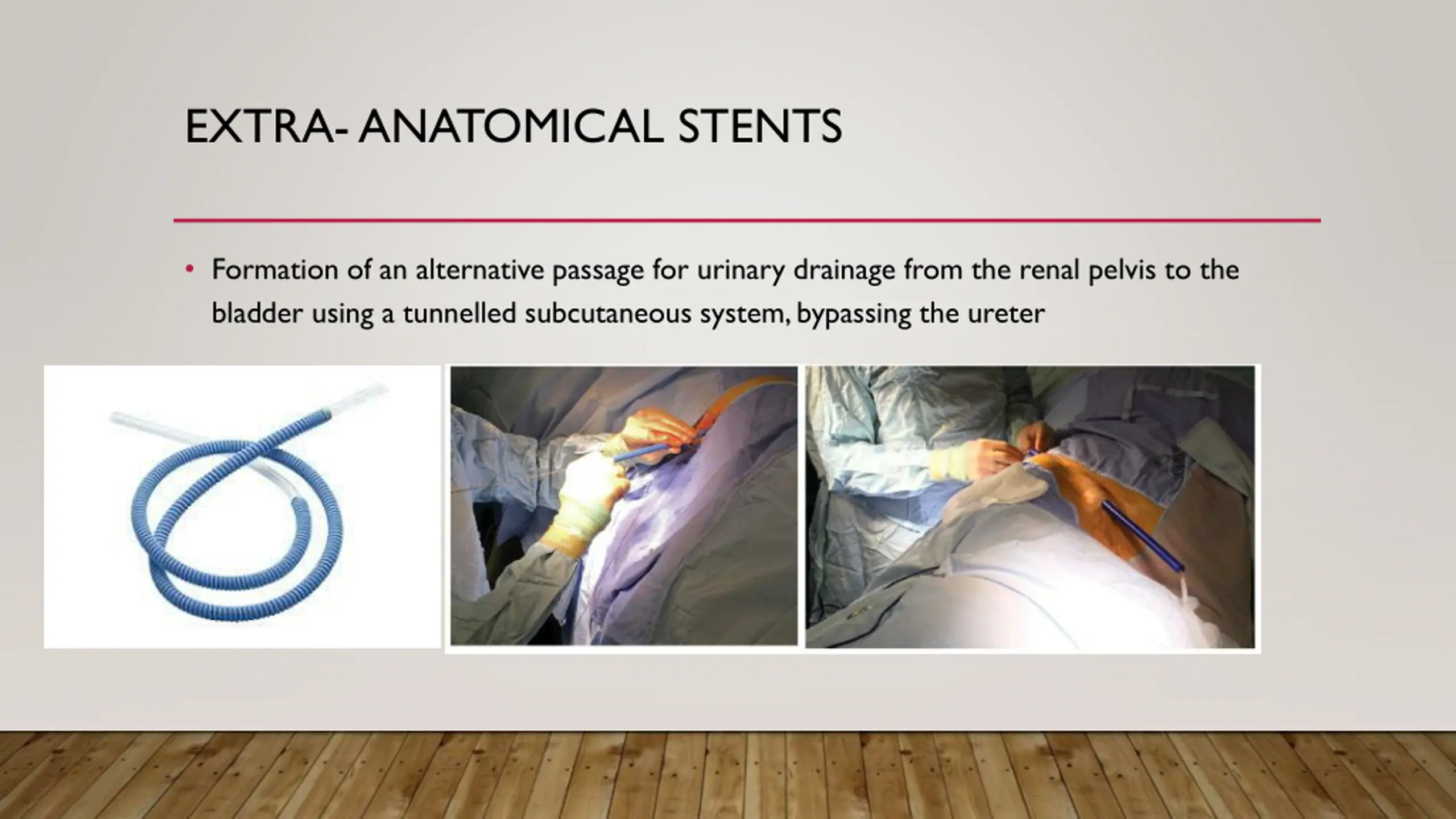 EXTRA- ANATOMICAL STENTS

• Formation of an alternative passage for urinary drainage from the renal pelvis to the bladder using a tunnelled subcutaneous system, bypassing the ureter